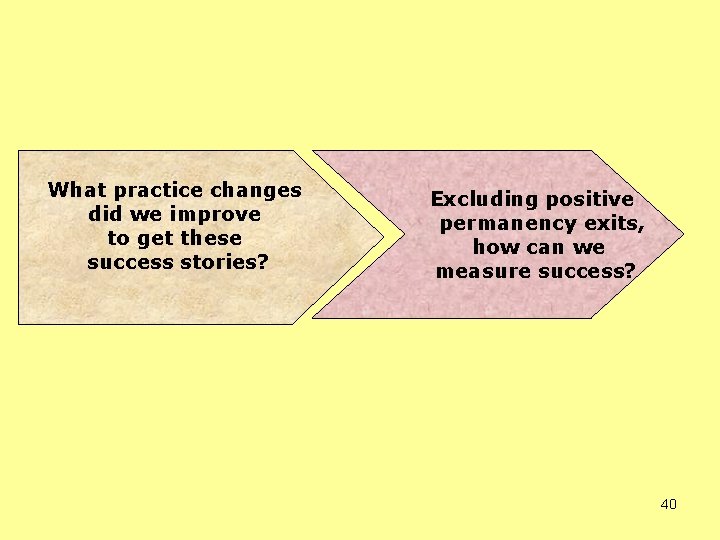 What practice changes did we improve to get these success stories?

Excluding positive permanency exits, how can we measure success?

40